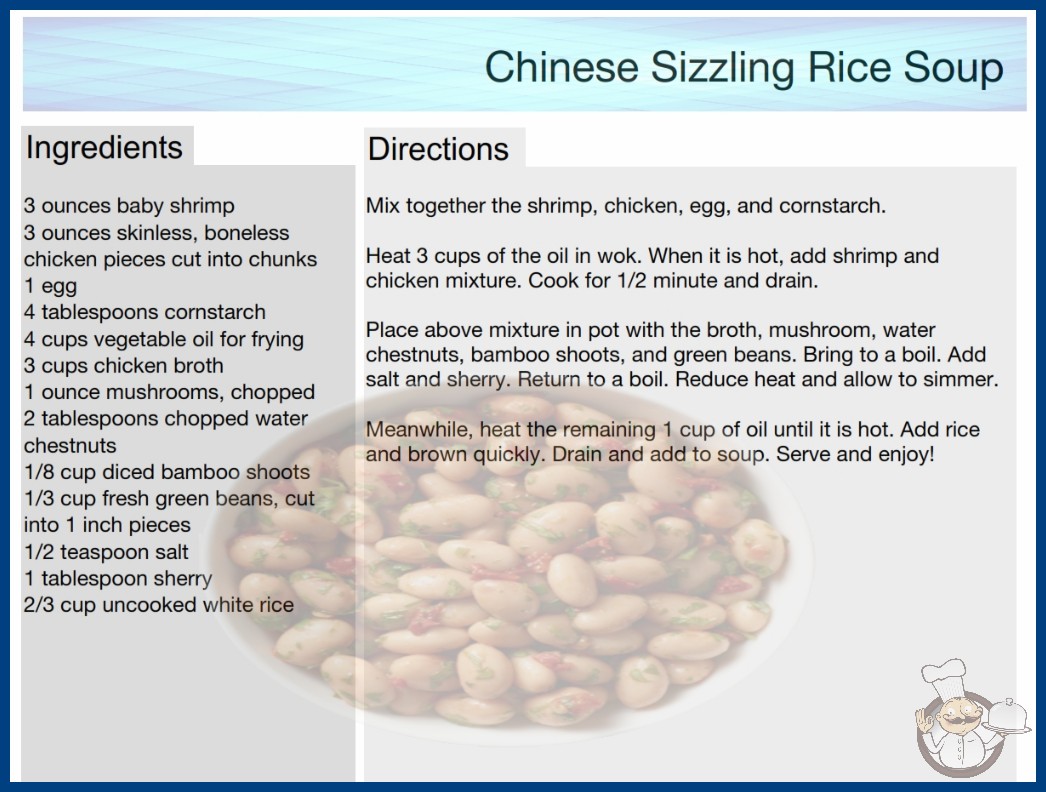 Chinese Sizzling Rice Soup

Ingredients

3 ounces baby shrimp
3 ounces skinless, boneless chicken pieces cut into chunks
1 egg
4 tablespoons cornstarch
4 cups vegetable oil for frying
3 cups chicken broth
1 ounce mushrooms, chopped
2 tablespoons chopped water chestnuts
1/8 cup diced bamboo shoots
1/3 cup fresh green beans, cut into 1 inch pieces
1/2 teaspoon salt
1 tablespoon sherry
2/3 cup uncooked white rice

Directions

Mix together the shrimp, chicken, egg, and cornstarch.

Heat 3 cups of the oil in wok. When it is hot, add shrimp and chicken mixture. Cook for 1/2 minute and drain.

Place above mixture in pot with the broth, mushroom, water chestnuts, bamboo shoots, and green beans. Bring to a boil. Add salt and sherry. Return to a boil. Reduce heat and allow to simmer.

Meanwhile, heat the remaining 1 cup of oil until it is hot. Add rice and brown quickly. Drain and add to soup. Serve and enjoy!